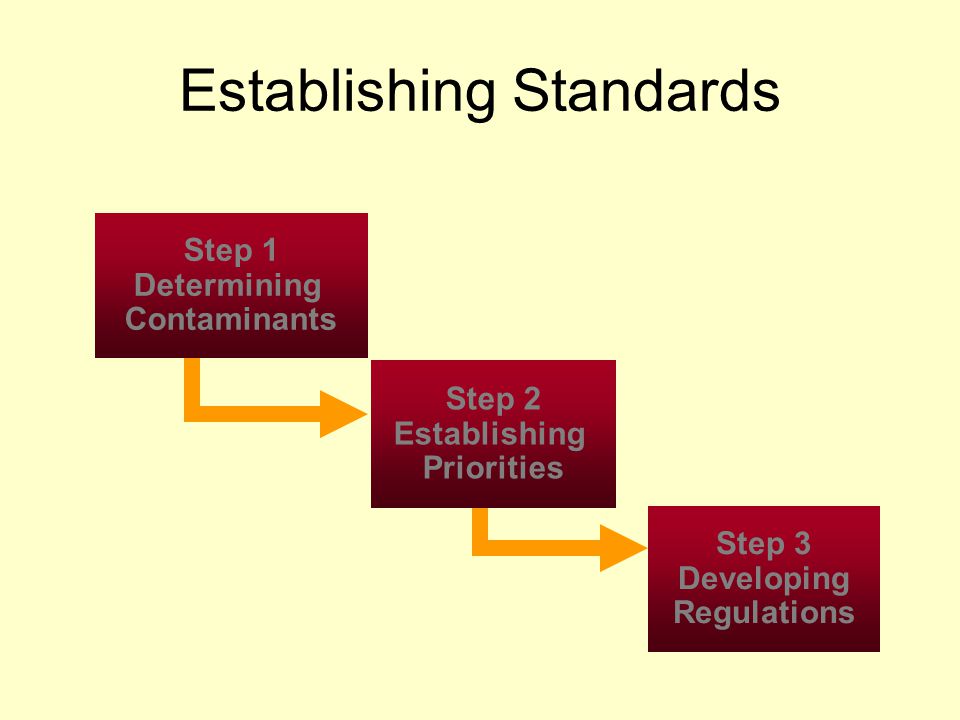 Establishing Standards

Step 1
Determining
Contaminants

Step 2
Establishing
Priorities

Step 3
Developing
Regulations